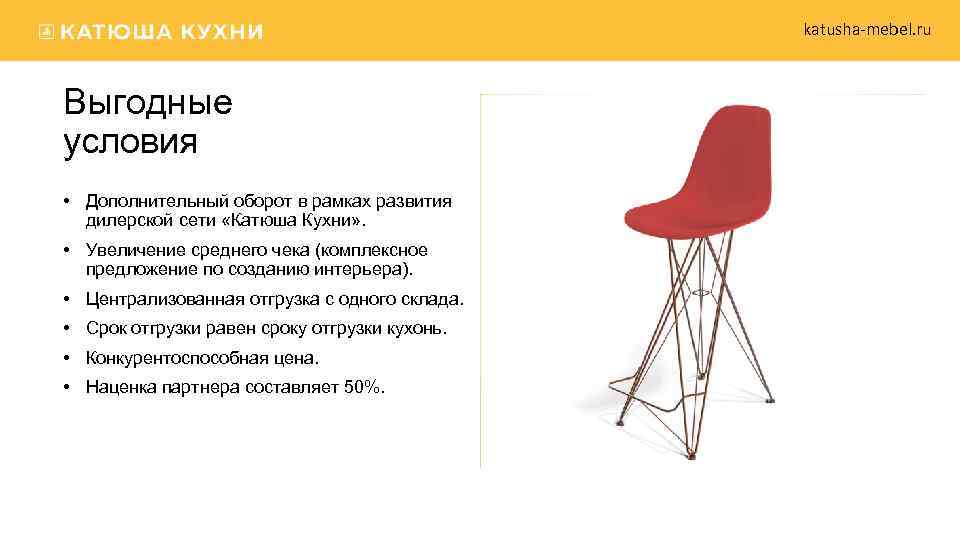 КАТЮША КУХНИ

katusha-mebel.ru

Выгодные условия

• Дополнительный оборот в рамках развития дилерской сети «Катюша Кухни».

• Увеличение среднего чека (комплексное предложение по созданию интерьера).

• Централизованная отгрузка с одного склада.

• Срок отгрузки равен сроку отгрузки кухонь.

• Конкурентоспособная цена.

• Наценка партнера составляет 50%.